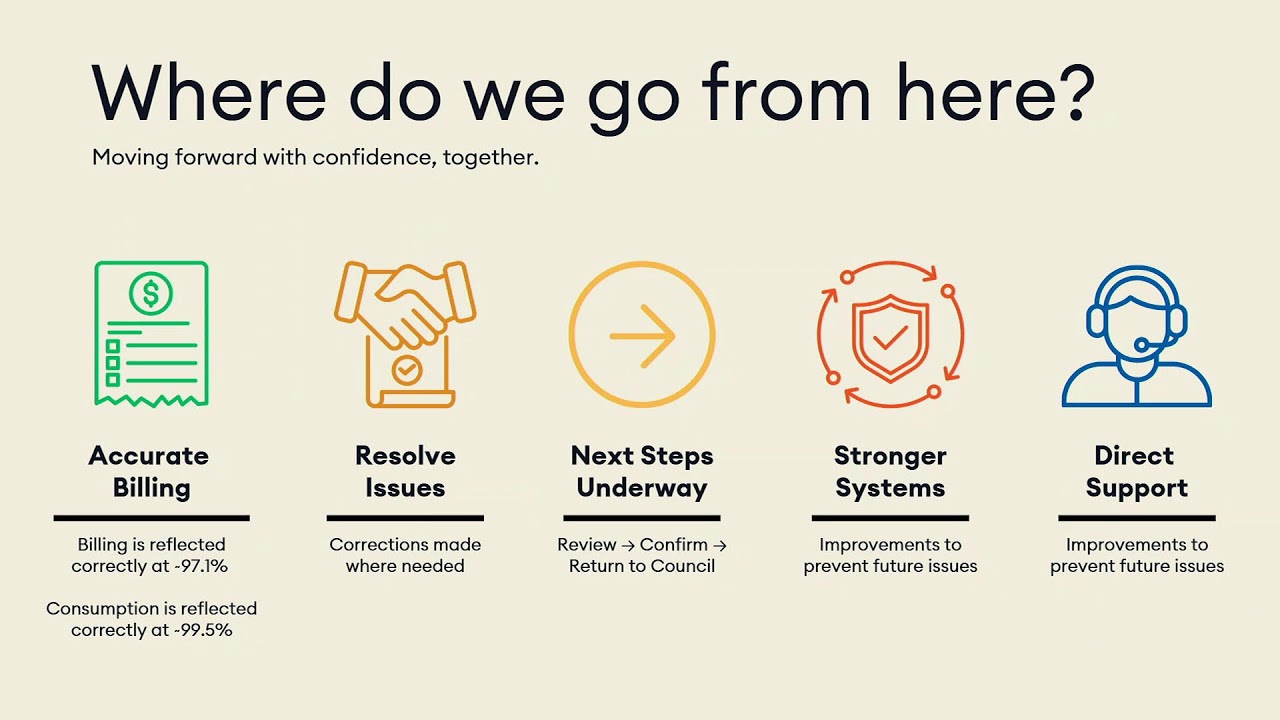 Where do we go from here?

Moving forward with confidence, together.

Accurate Billing

Billing is reflected correctly at ~97.1%

Consumption is reflected correctly at ~99.5%

Resolve Issues

Corrections made where needed

Next Steps Underway

Review → Confirm → Return to Council

Stronger Systems

Improvements to prevent future issues

Direct Support

Improvements to prevent future issues